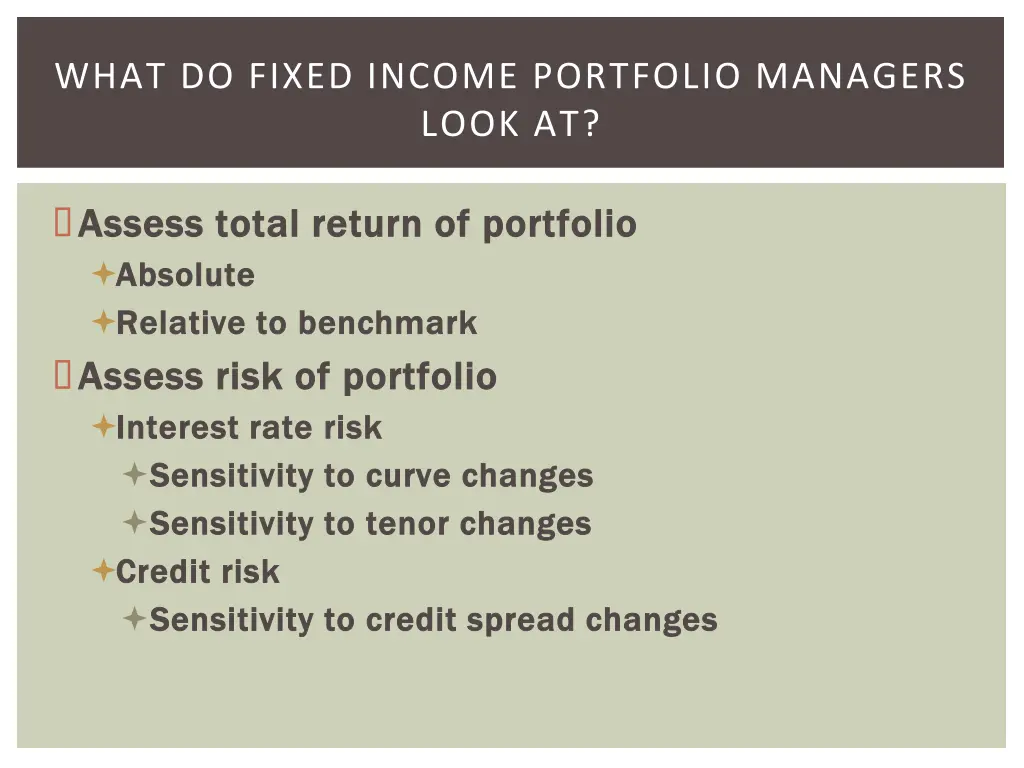 WHAT DO FIXED INCOME PORTFOLIO MANAGERS LOOK AT?

Assess total return of portfolio
Absolute
Relative to benchmark
Assess risk of portfolio
Interest rate risk
Sensitivity to curve changes
Sensitivity to tenor changes
Credit risk
Sensitivity to credit spread changes